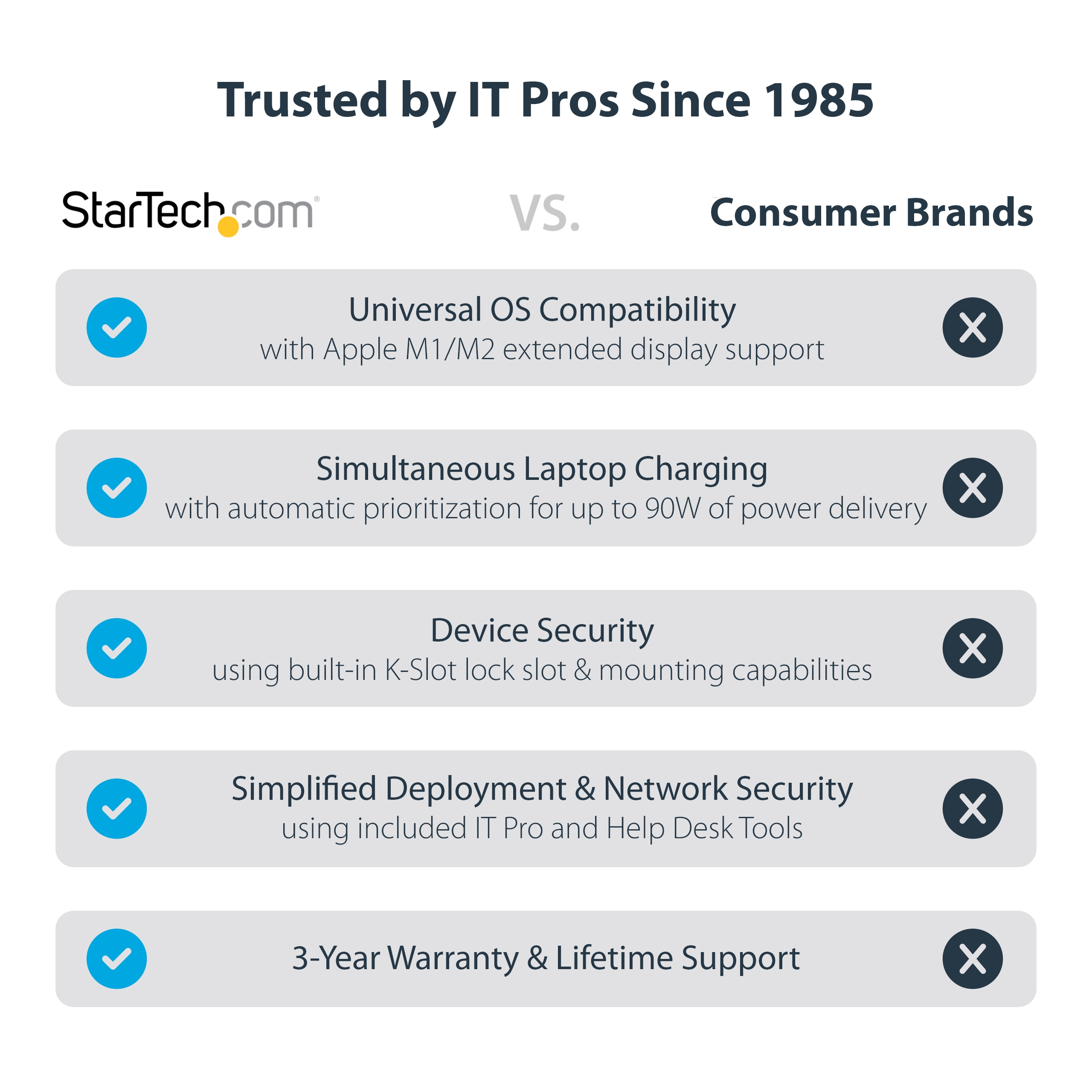 Trusted by IT Pros Since 1985

StarTech.com® VS. Consumer Brands

Universal OS Compatibility
with Apple M1/M2 extended display support

Simultaneous Laptop Charging
with automatic prioritization for up to 90W of power delivery

Device Security
using built-in K-Slot lock slot & mounting capabilities

Simplified Deployment & Network Security
using included IT Pro and Help Desk Tools

3-Year Warranty & Lifetime Support